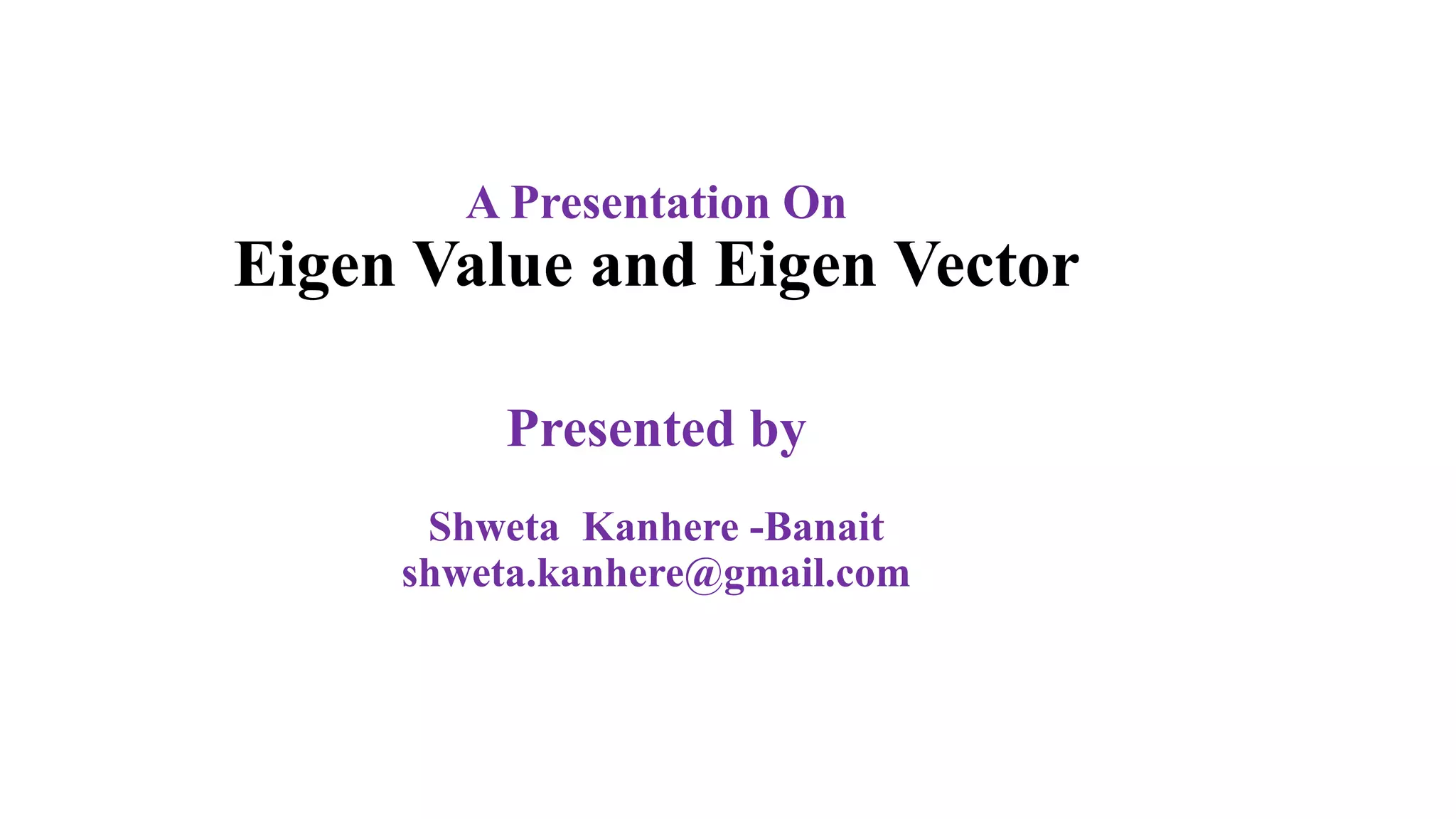 A Presentation On
Eigen Value and Eigen Vector

Presented by

Shweta Kanhere -Banait
shweta.kanhere@gmail.com